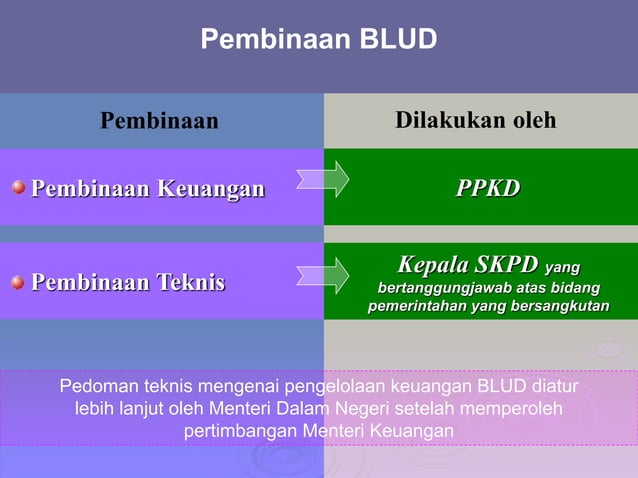 Pembinaan BLUD

| Pembinaan | Dilakukan oleh |
|---|---|
| Pembinaan Keuangan | PPKD |
| Pembinaan Teknis | Kepala SKPD yang bertanggungjawab atas bidang pemerintahan yang bersangkutan |

Pedoman teknis mengenai pengelolaan keuangan BLUD diatur lebih lanjut oleh Menteri Dalam Negeri setelah memperoleh pertimbangan Menteri Keuangan